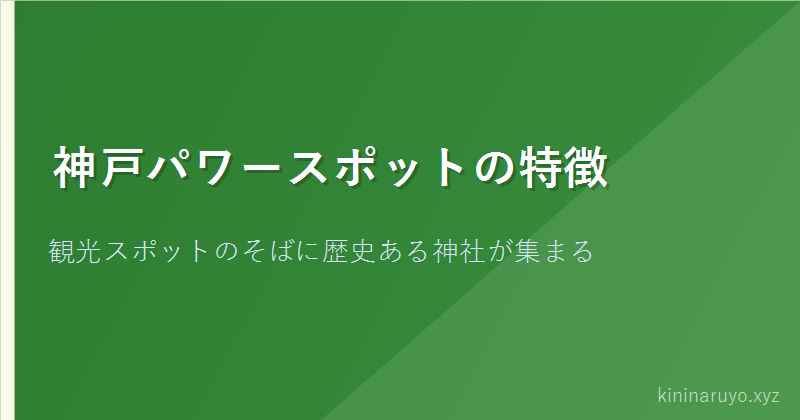 神戸パワースポットの特徴

観光スポットのそばに歴史ある神社が集まる

kininaruyo.xyz